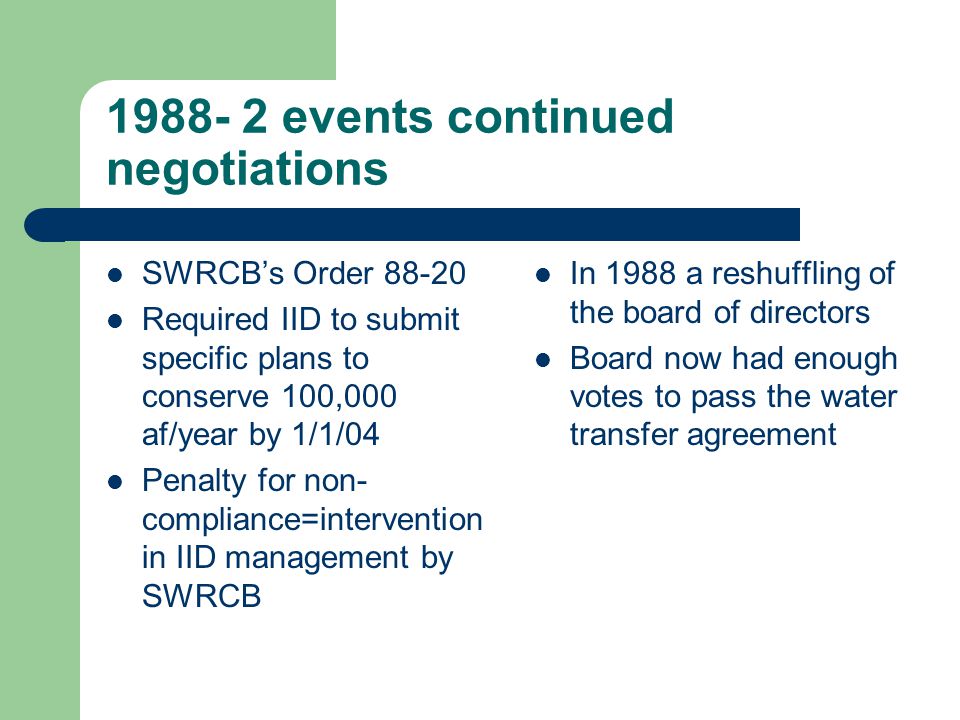 1988- 2 events continued negotiations

- SWRCB's Order 88-20
- Required IID to submit specific plans to conserve 100,000 af/year by 1/1/04
- Penalty for non-compliance=intervention in IID management by SWRCB

- In 1988 a reshuffling of the board of directors
- Board now had enough votes to pass the water transfer agreement